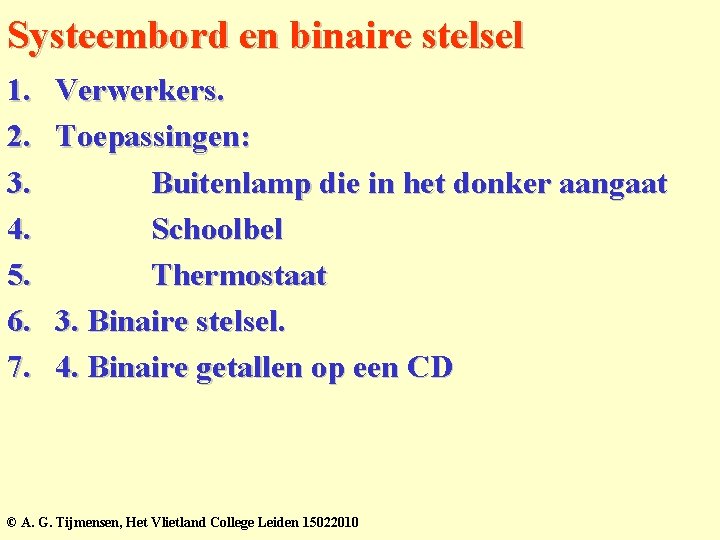 Systeembord en binaire stelsel

1. Verwerkers.
2. Toepassingen:
3. Buitenlamp die in het donker aangaat
4. Schoolbel
5. Thermostaat
6. 3. Binaire stelsel.
7. 4. Binaire getallen op een CD

© A. G. Tijmensen, Het Vlietland College Leiden 15022010